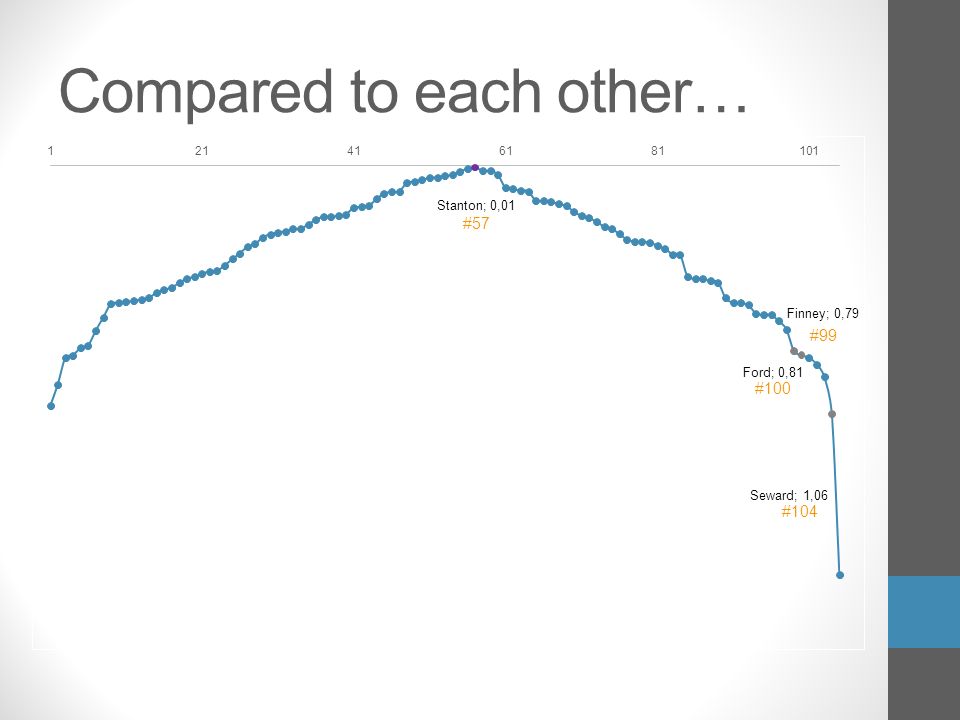 Compared to each other…

1 21 41 61 81 101

Stanton; 0,01
#57

Finney; 0,79
#99

Ford; 0,81
#100

Seward; 1,06
#104